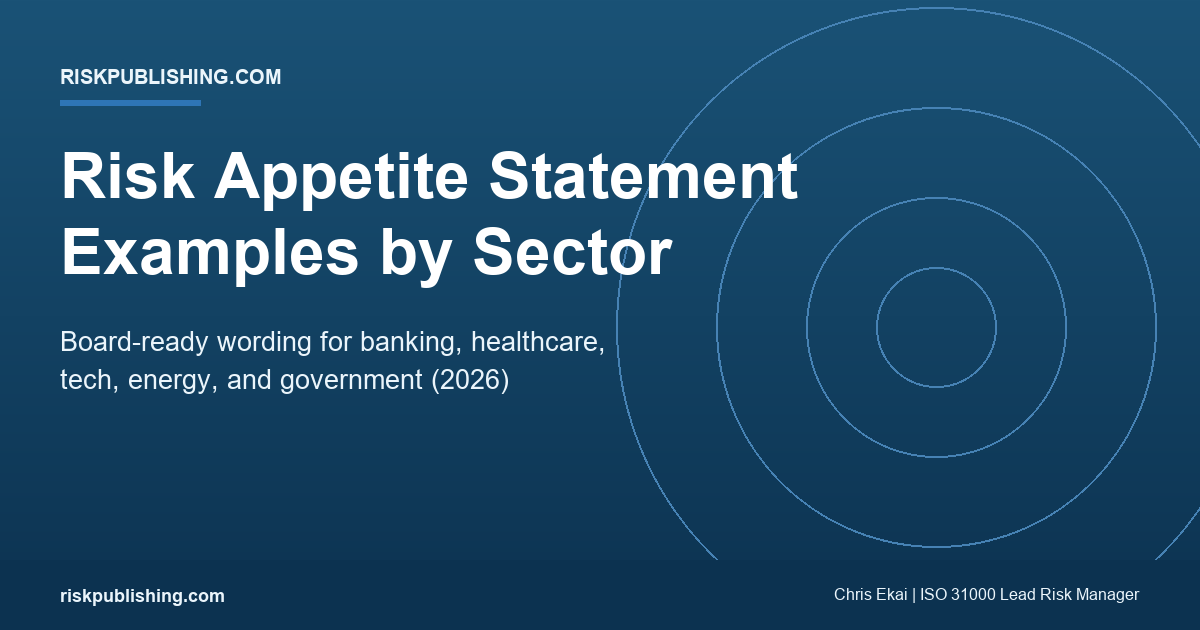 RISKPUBLISHING.COM

Risk Appetite Statement Examples by Sector

Board-ready wording for banking, healthcare, tech, energy, and government (2026)

riskpublishing.com

Chris Ekai | ISO 31000 Lead Risk Manager